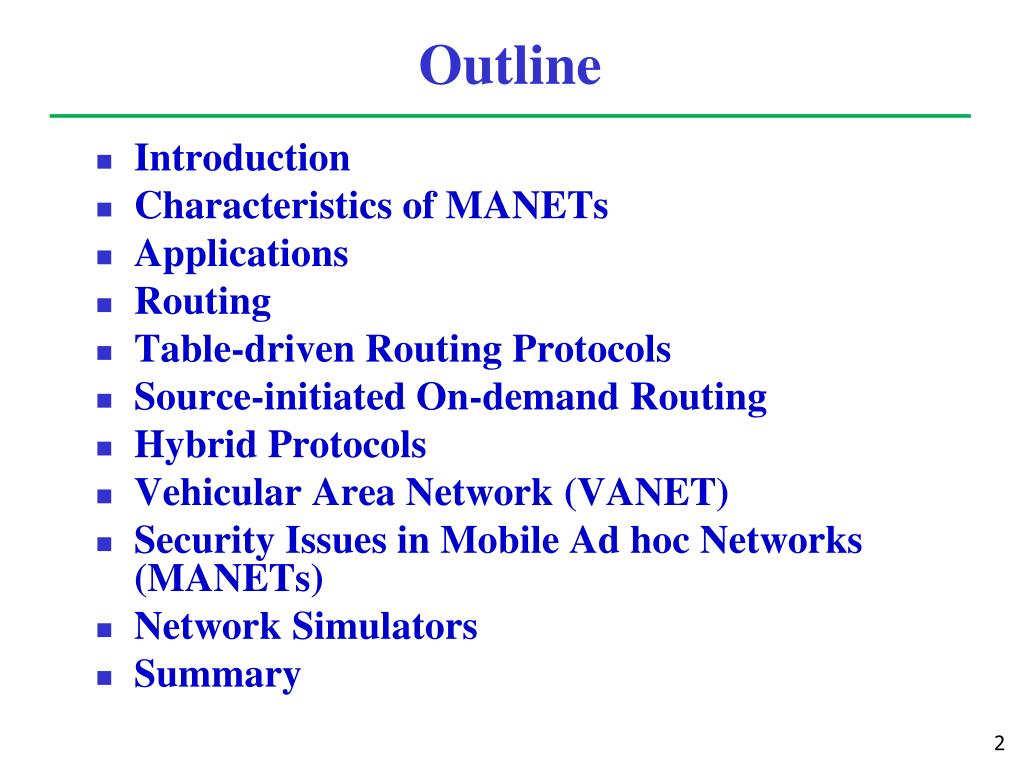 Outline

- Introduction
- Characteristics of MANETs
- Applications
- Routing
- Table-driven Routing Protocols
- Source-initiated On-demand Routing
- Hybrid Protocols
- Vehicular Area Network (VANET)
- Security Issues in Mobile Ad hoc Networks (MANETs)
- Network Simulators
- Summary

2